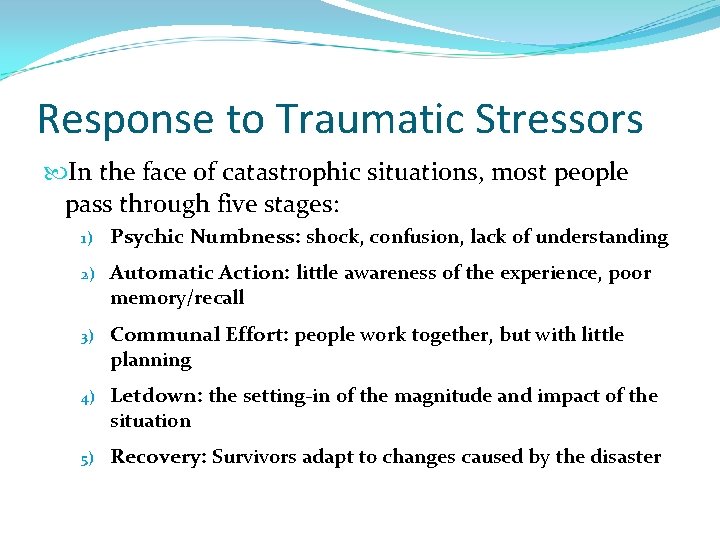 Response to Traumatic Stressors

In the face of catastrophic situations, most people pass through five stages:

1) Psychic Numbness: shock, confusion, lack of understanding

2) Automatic Action: little awareness of the experience, poor memory/recall

3) Communal Effort: people work together, but with little planning

4) Letdown: the setting-in of the magnitude and impact of the situation

5) Recovery: Survivors adapt to changes caused by the disaster